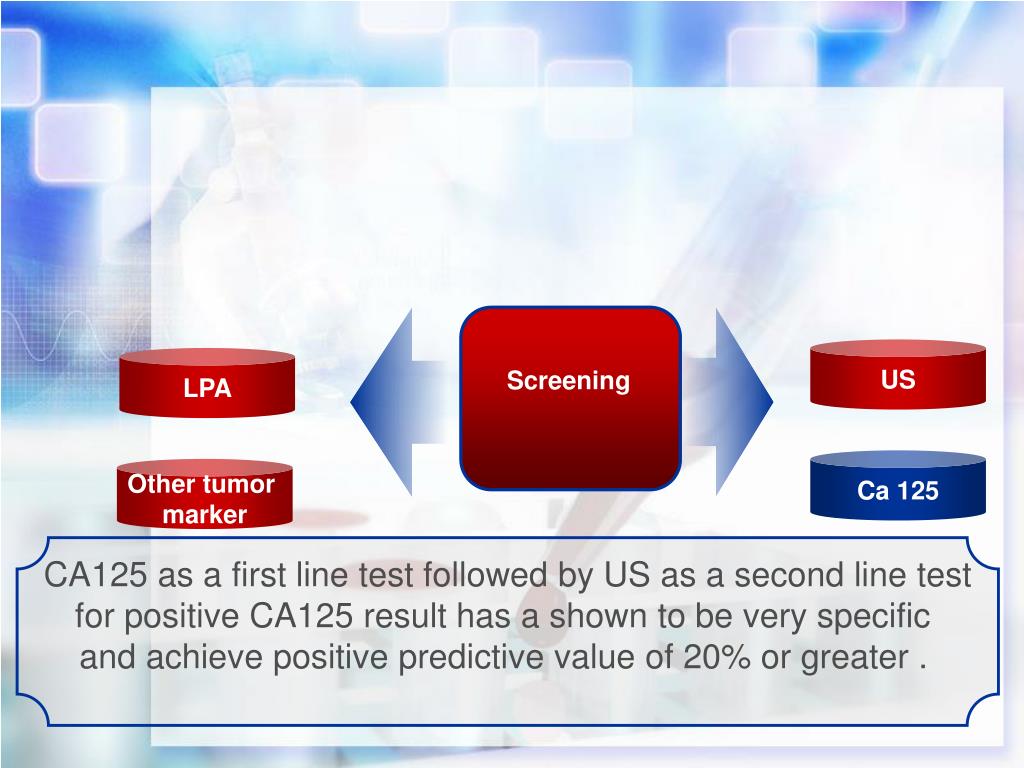 LPA

Other tumor marker

Screening

US

Ca 125

CA125 as a first line test followed by US as a second line test for positive CA125 result has a shown to be very specific and achieve positive predictive value of 20% or greater .